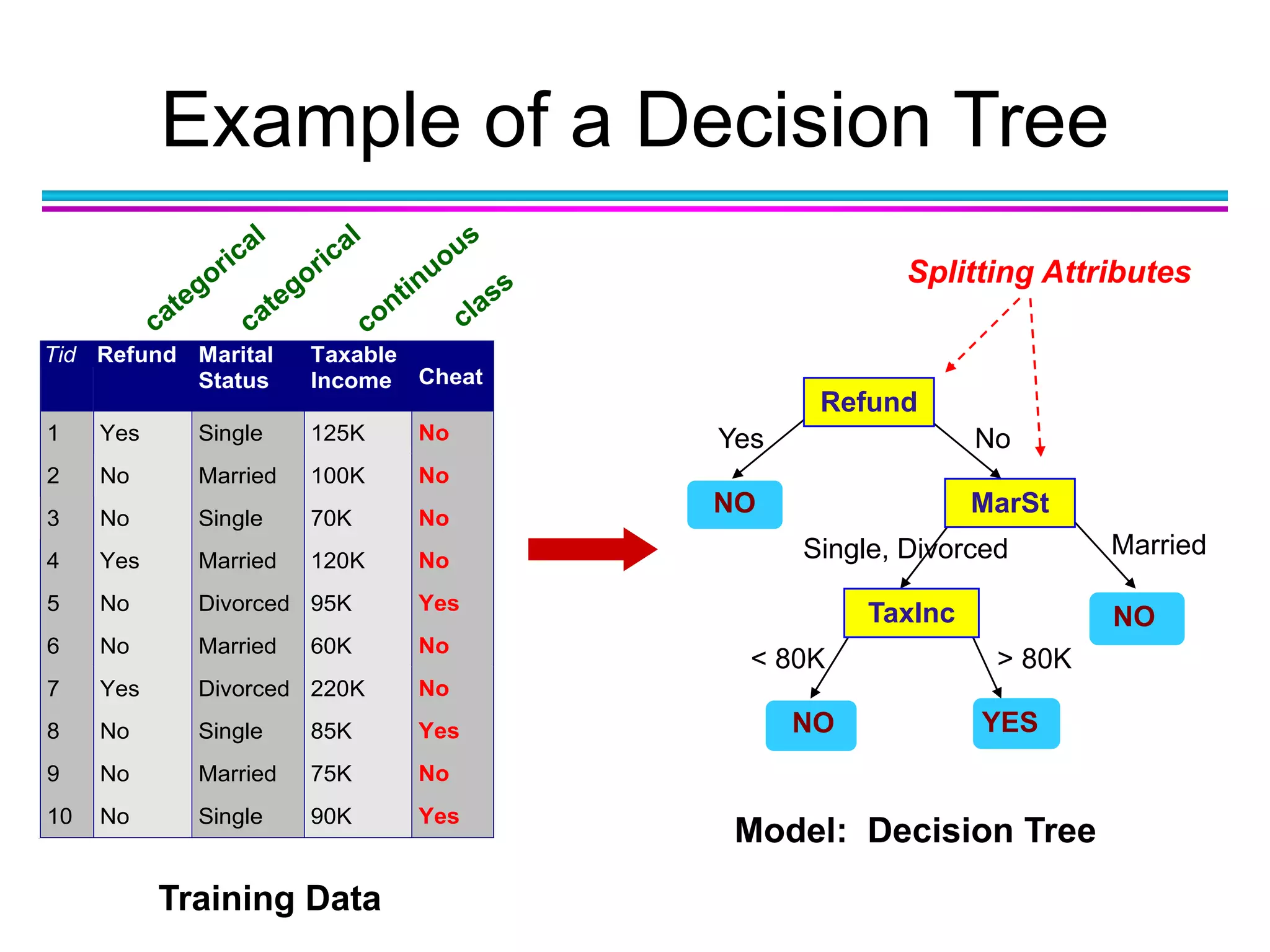 Example of a Decision Tree

categorical categorical continuous class

| Tid | Refund | Marital Status | Taxable Income | Cheat |
|---|---|---|---|---|
| 1 | Yes | Single | 125K | No |
| 2 | No | Married | 100K | No |
| 3 | No | Single | 70K | No |
| 4 | Yes | Married | 120K | No |
| 5 | No | Divorced | 95K | Yes |
| 6 | No | Married | 60K | No |
| 7 | Yes | Divorced | 220K | No |
| 8 | No | Single | 85K | Yes |
| 9 | No | Married | 75K | No |
| 10 | No | Single | 90K | Yes |

Training Data

Splitting Attributes

Refund
Yes
No
NO
MarSt
Single, Divorced
Married
TaxInc
NO
< 80K
> 80K
NO
YES

Model: Decision Tree